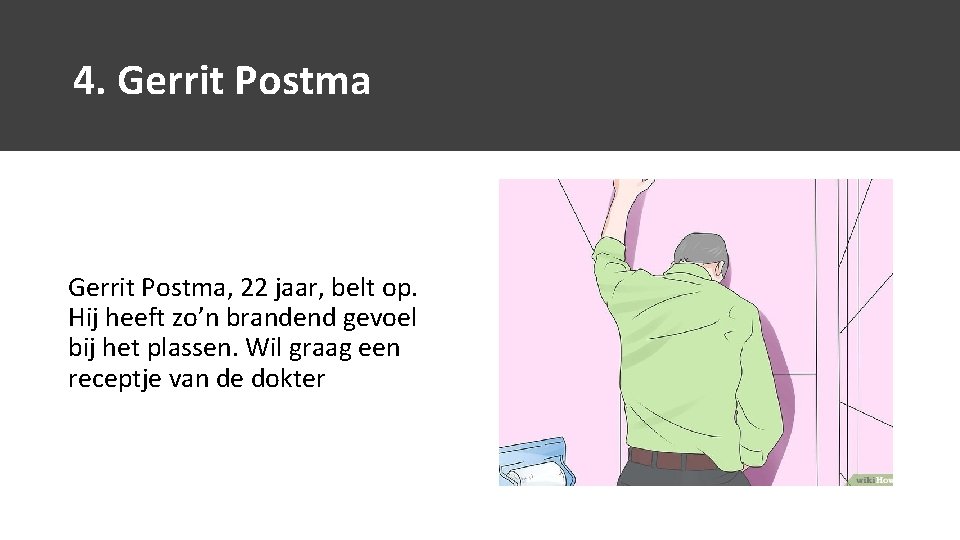 4. Gerrit Postma

Gerrit Postma, 22 jaar, belt op. Hij heeft zo’n brandend gevoel bij het plassen. Wil graag een receptje van de dokter

wikiHow